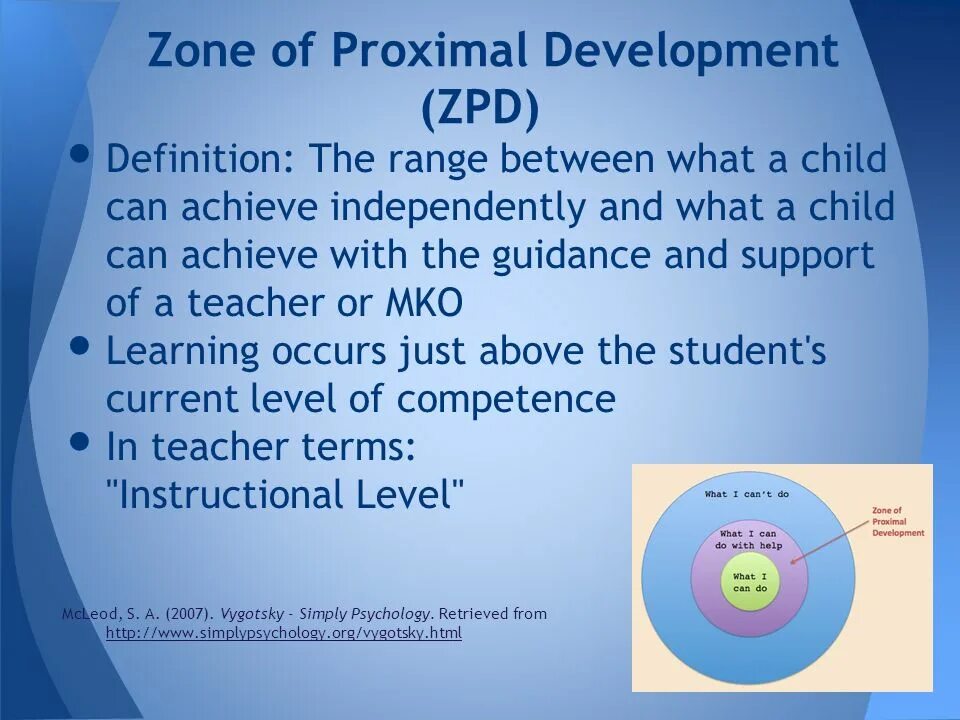 Zone of Proximal Development (ZPD)

• Definition: The range between what a child can achieve independently and what a child can achieve with the guidance and support of a teacher or MKO
• Learning occurs just above the student's current level of competence
• In teacher terms: "Instructional Level"

What I can't do
What I can do with help
What I can do
Zone of Proximal Development

McLeod, S. A. (2007). Vygotsky - Simply Psychology. Retrieved from http://www.simplypsychology.org/vygotsky.html